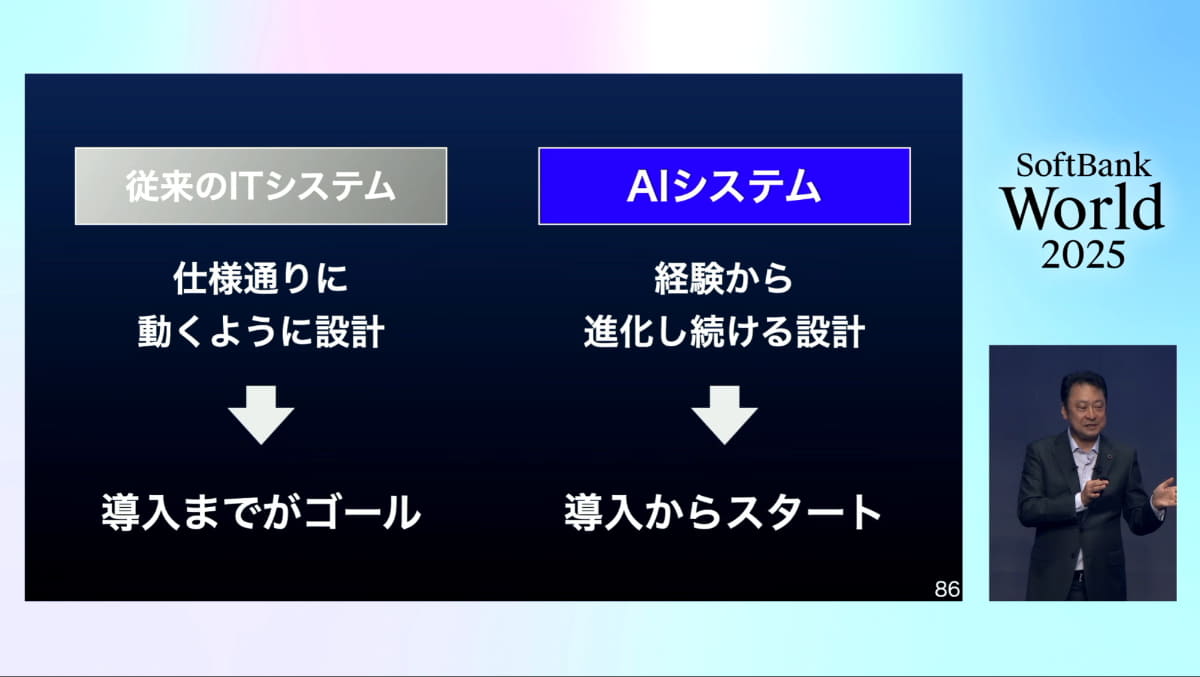 従来のITシステム

仕様通りに
動くように設計

導入までがゴール

AIシステム

経験から
進化し続ける設計

導入からスタート

86

SoftBank
World
2025